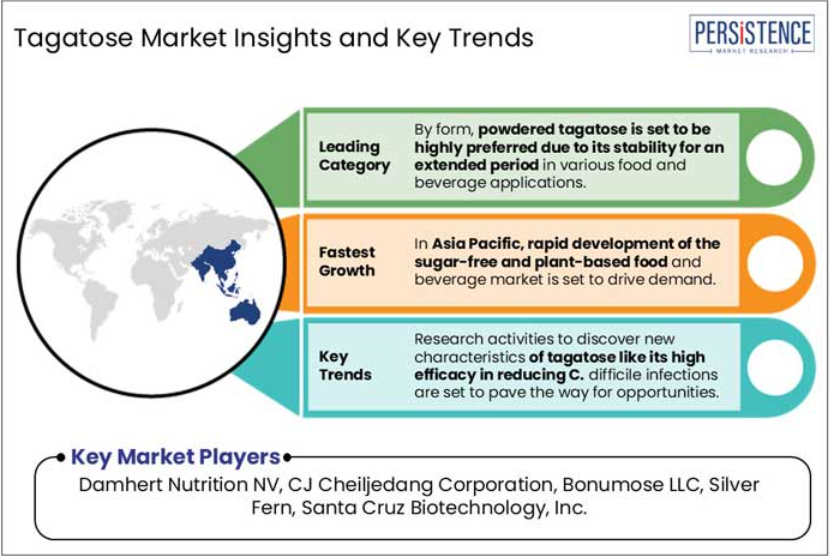 Tagatose Market Insights and Key Trends

PERSISTENCE
MARKET RESEARCH

Leading Category

By form, powdered tagatose is set to be highly preferred due to its stability for an extended period in various food and beverage applications.

Fastest Growth

In Asia Pacific, rapid development of the sugar-free and plant-based food and beverage market is set to drive demand.

Key Trends

Research activities to discover new characteristics of tagatose like its high efficacy in reducing C. difficile infections are set to pave the way for opportunities.

Key Market Players

Damhert Nutrition NV, CJ Cheiljedang Corporation, Bonumose LLC, Silver Fern, Santa Cruz Biotechnology, Inc.